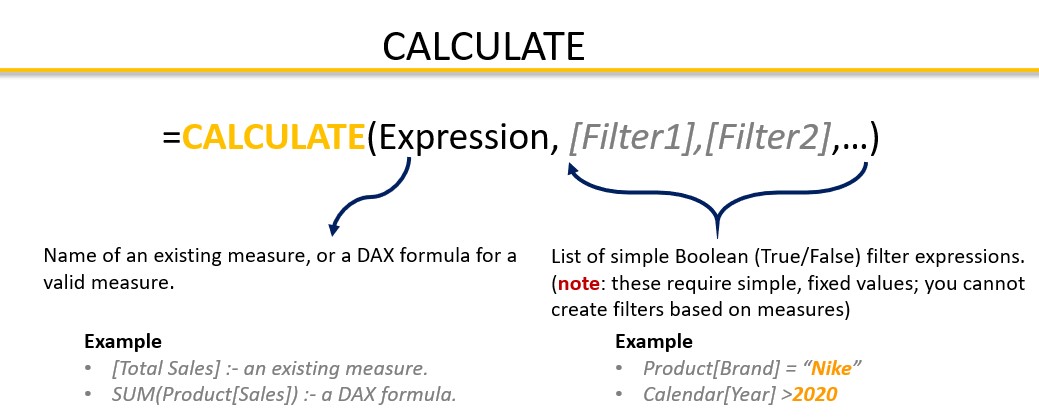 CALCULATE

=CALCULATE(Expression, [Filter1],[Filter2],…)

Name of an existing measure, or a DAX formula for a valid measure.

Example
• [Total Sales] :- an existing measure.
• SUM(Product[Sales]) :- a DAX formula.

List of simple Boolean (True/False) filter expressions. (note: these require simple, fixed values; you cannot create filters based on measures)

Example
• Product[Brand] = “Nike”
• Calendar[Year] >2020